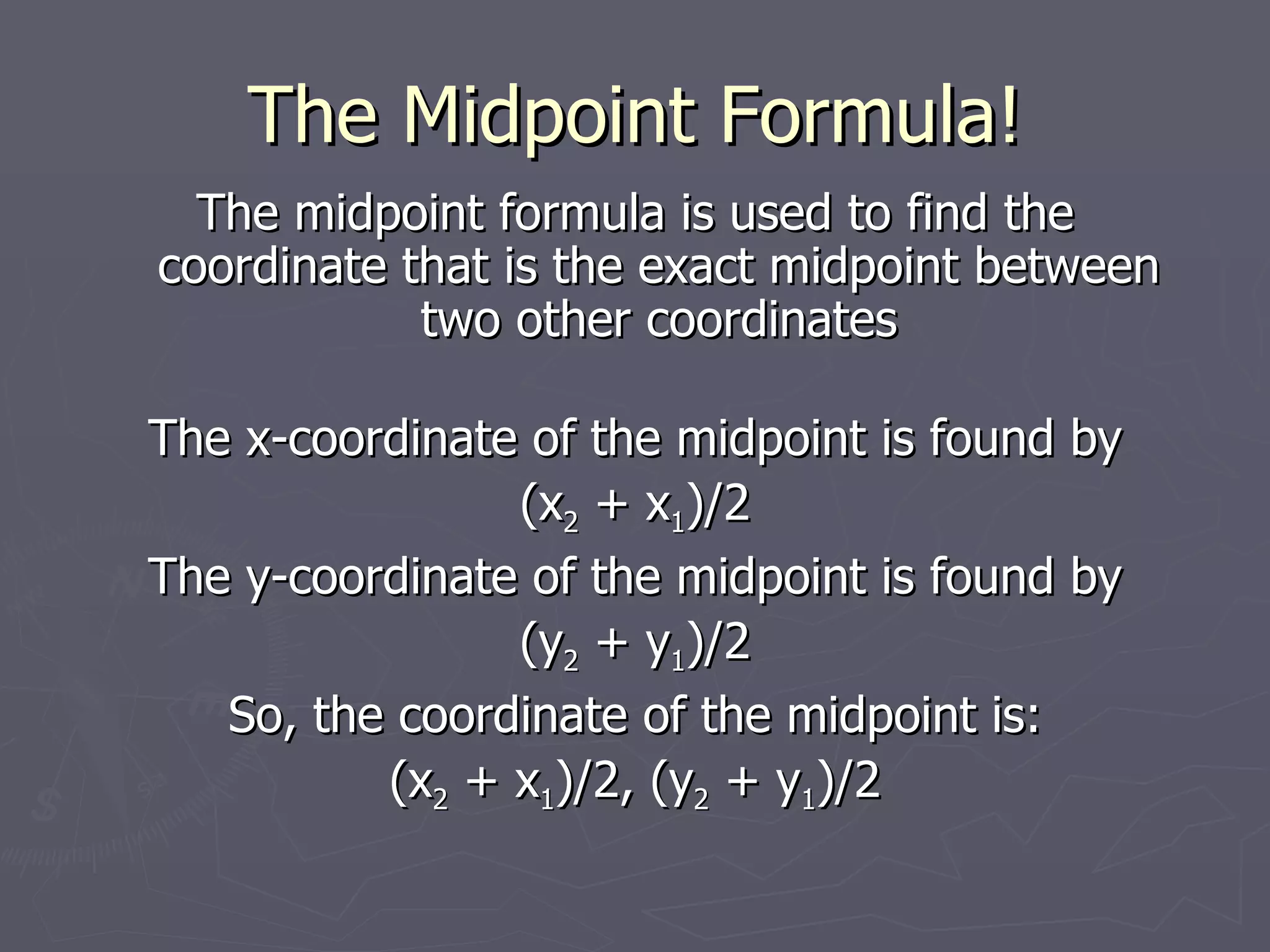 The Midpoint Formula!

The midpoint formula is used to find the coordinate that is the exact midpoint between two other coordinates

The x-coordinate of the midpoint is found by
$(x_2 + x_1)/2$
The y-coordinate of the midpoint is found by
$(y_2 + y_1)/2$
So, the coordinate of the midpoint is:
$(x_2 + x_1)/2, (y_2 + y_1)/2$